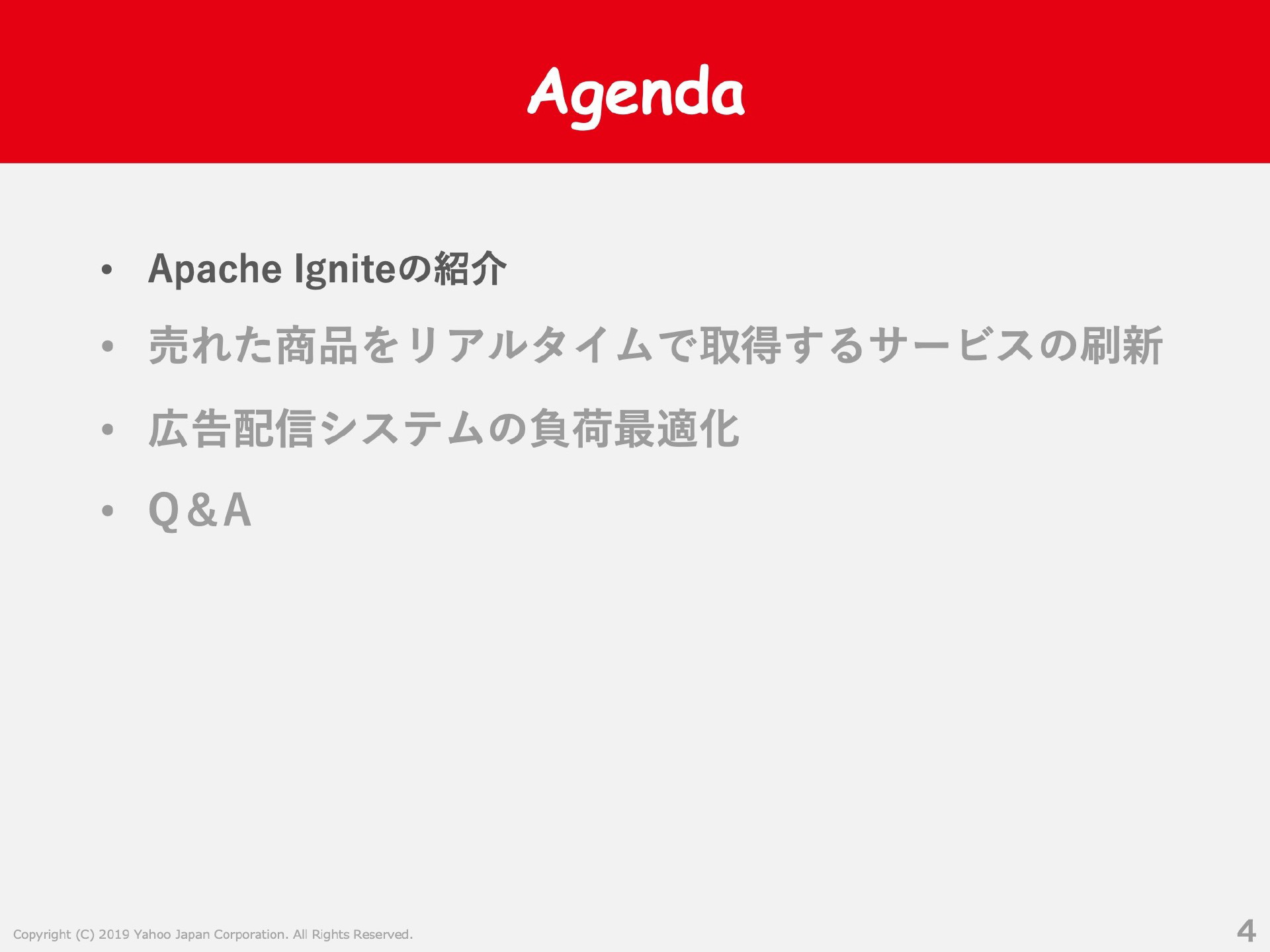 Agenda

• Apache Igniteの紹介
• 売れた商品をリアルタイムで取得するサービスの刷新
• 広告配信システムの負荷最適化
• Q&A

Copyright (C) 2019 Yahoo Japan Corporation. All Rights Reserved.

4